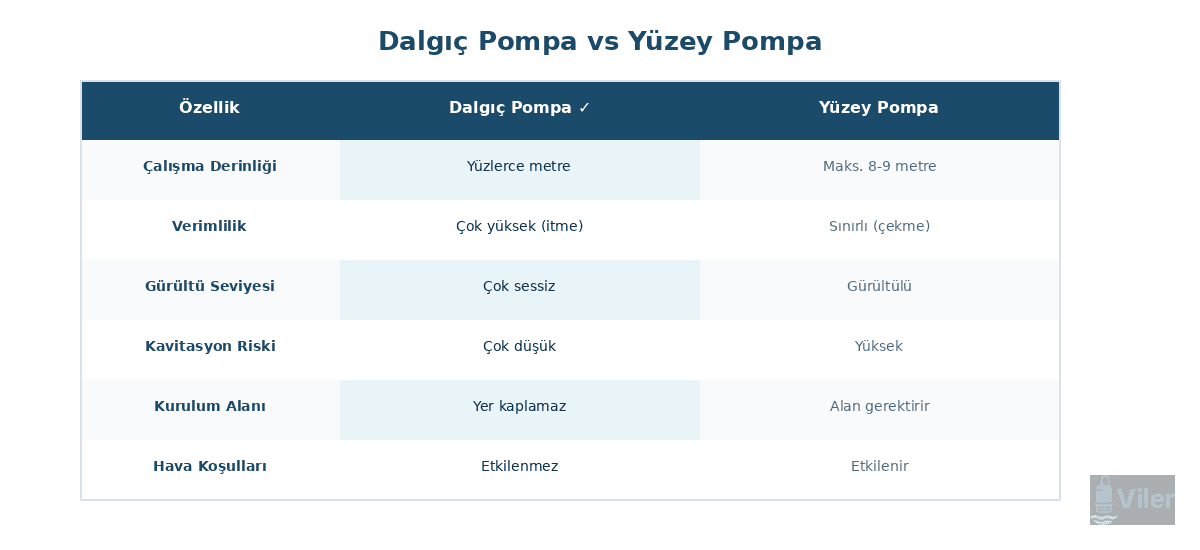 Dalgıç Pompa vs Yüzey Pompa

| Özellik | Dalgıç Pompa ✓ | Yüzey Pompa |
|---|---|---|
| Çalışma Derinliği | Yüzlerce metre | Maks. 8-9 metre |
| Verimlilik | Çok yüksek (itme) | Sınırlı (çekme) |
| Gürültü Seviyesi | Çok sessiz | Gürültülü |
| Kavitasyon Riski | Çok düşük | Yüksek |
| Kurulum Alanı | Yer kaplamaz | Alan gerektirir |
| Hava Koşulları | Etkilenmez | Etkilenir |

Viler